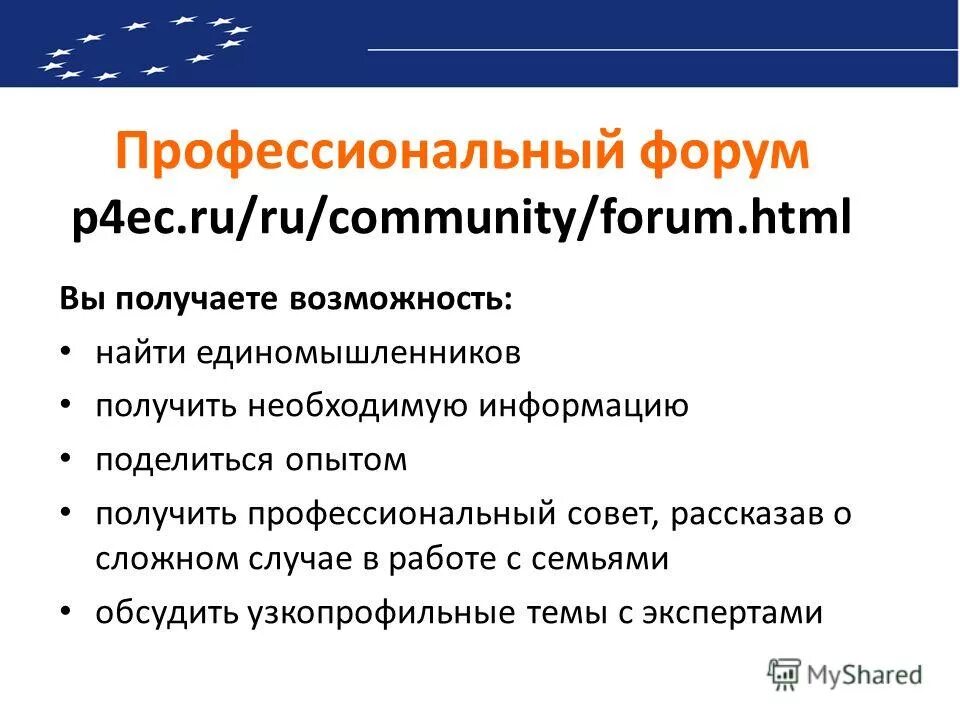 Профессиональный форум
p4ec.ru/ru/community/forum.html

Вы получаете возможность:

• найти единомышленников
• получить необходимую информацию
• поделиться опытом
• получить профессиональный совет, рассказав о сложном случае в работе с семьями
• обсудить узкопрофильные темы с экспертами

MyShared